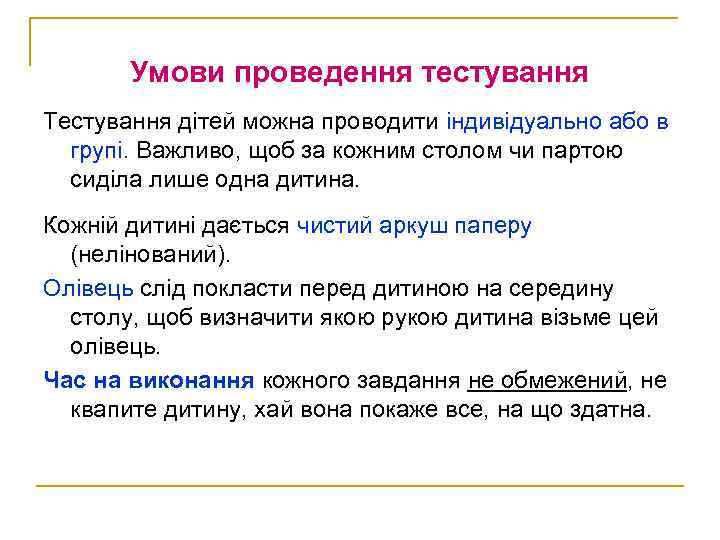 Умови проведення тестування

Тестування дітей можна проводити індивідуально або в групі. Важливо, щоб за кожним столом чи партою сиділа лише одна дитина.

Кожній дитині дається чистий аркуш паперу (нелінований).

Олівець слід покласти перед дитиною на середину столу, щоб визначити якою рукою дитина візьме цей олівець.

Час на виконання кожного завдання не обмежений, не квапите дитину, хай вона покаже все, на що здатна.